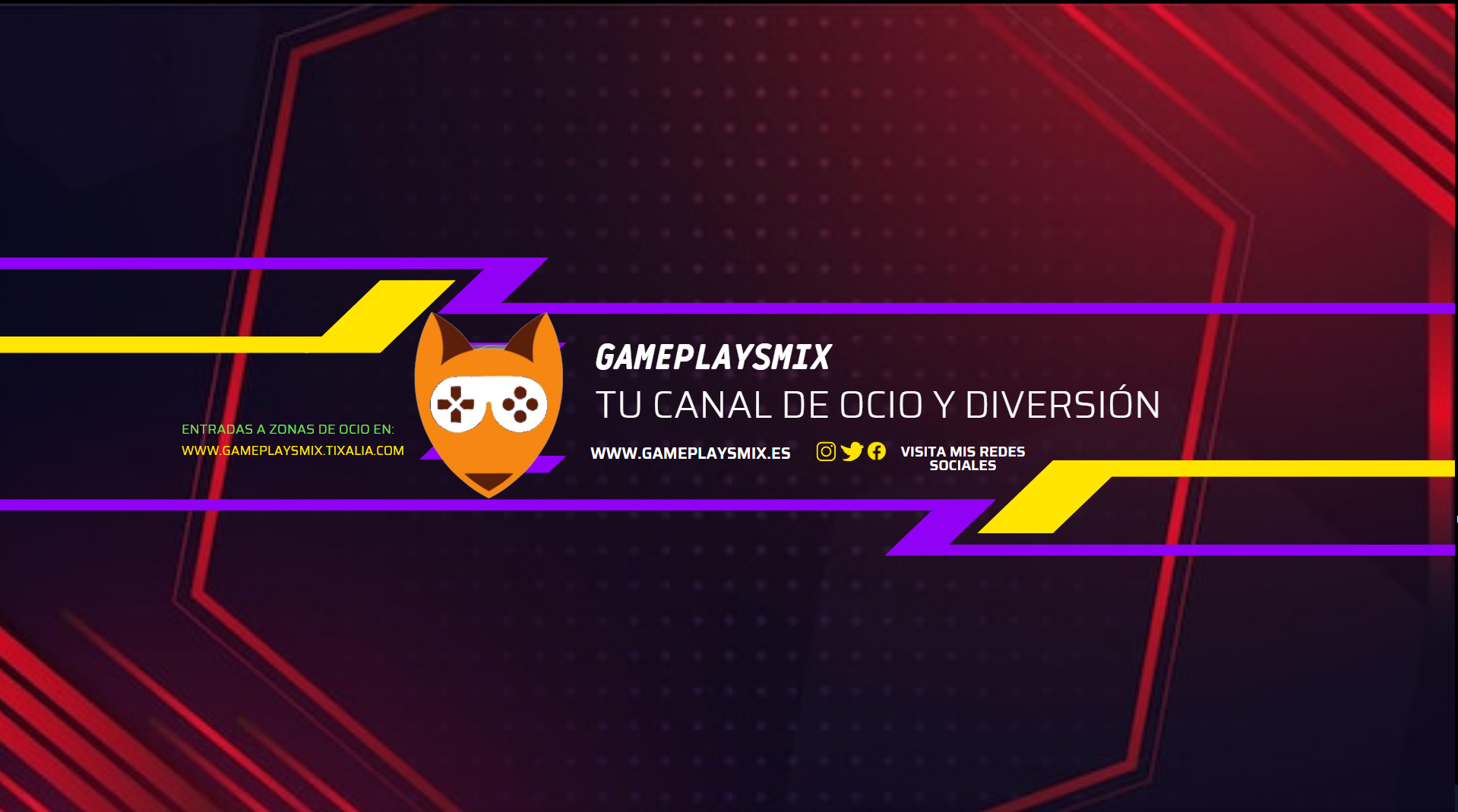 ENTRADAS A ZONAS DE OCIO EN:
WWW.GAMEPLAYSMIX.TIXALIA.COM

GAMEPLAYSMIX
TU CANAL DE OCIO Y DIVERSIÓN

WWW.GAMEPLAYSMIX.ES

VISITA MIS REDES SOCIALES